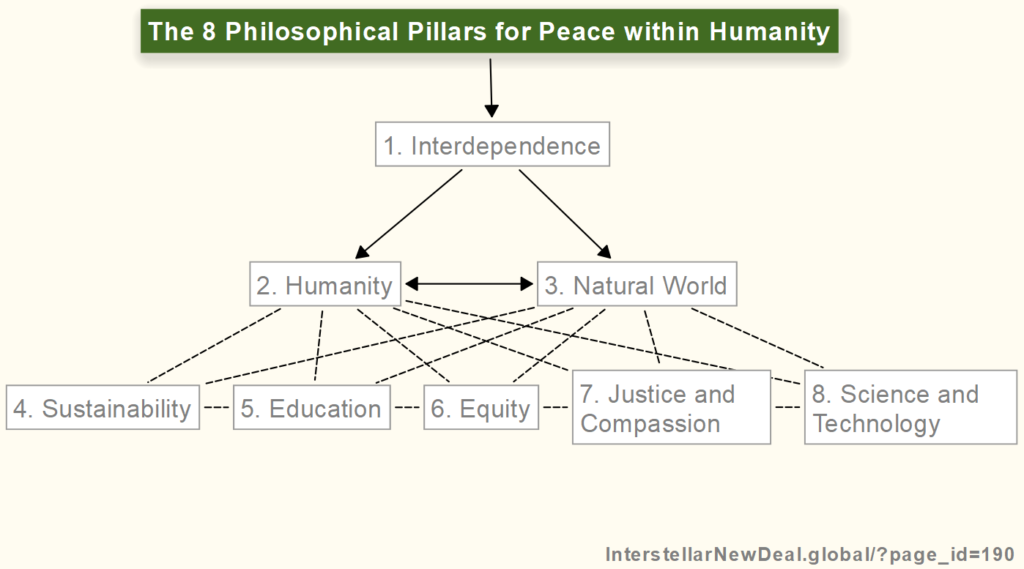 The 8 Philosophical Pillars for Peace within Humanity

1. Interdependence

2. Humanity

3. Natural World

4. Sustainability

5. Education

6. Equity

7. Justice and Compassion

8. Science and Technology

InterstellarNewDeal.global/?page_id=190